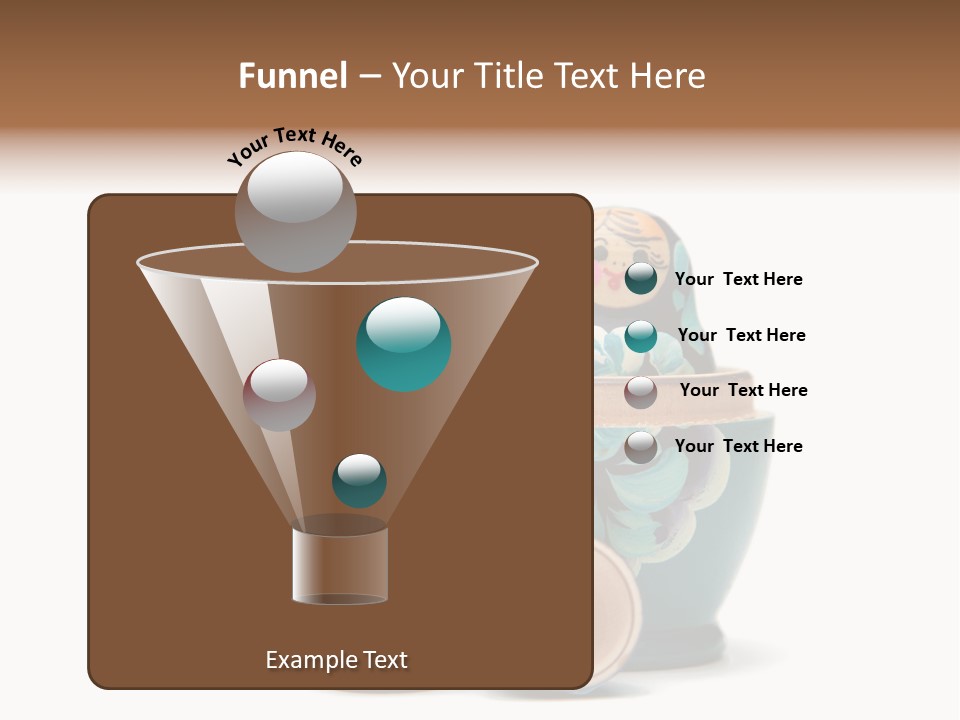 Funnel – Your Title Text Here

Your Text Here

Your Text Here

Your Text Here

Your Text Here

Your Text Here

Example Text